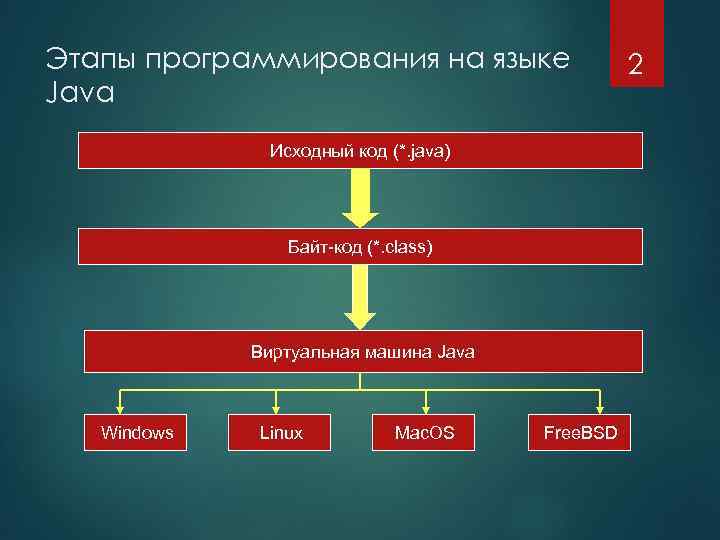 Этапы программирования на языке Java

2

Исходный код (*.java)

Байт-код (*.class)

Виртуальная машина Java

Windows

Linux

MacOS

FreeBSD